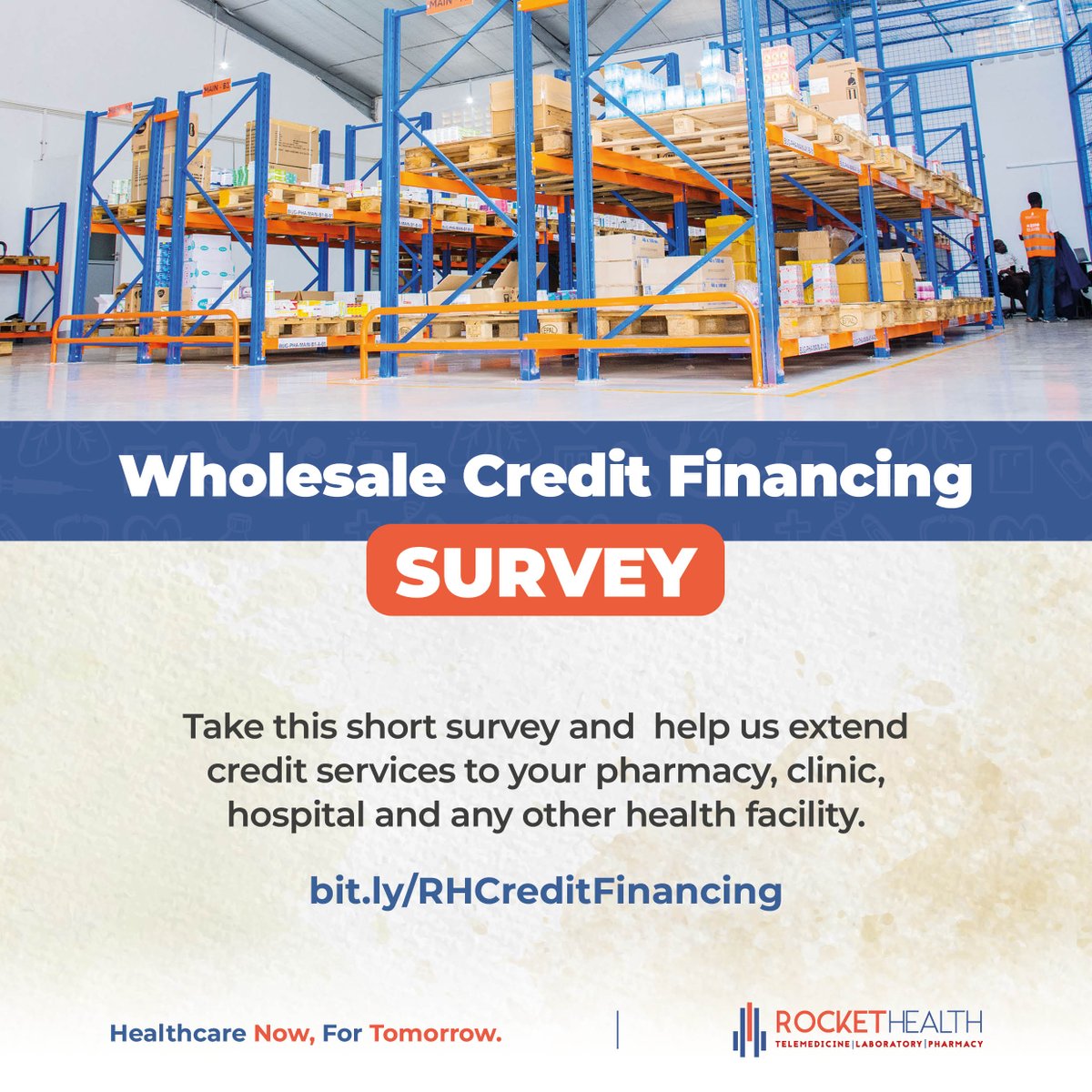 Wholesale Credit Financing

SURVEY

Take this short survey and help us extend credit services to your pharmacy, clinic, hospital and any other health facility.

bit.ly/RHCreditFinancing

Healthcare Now, For Tomorrow.

ROCKETHEALTH
TELEMEDICINE | LABORATORY | PHARMACY